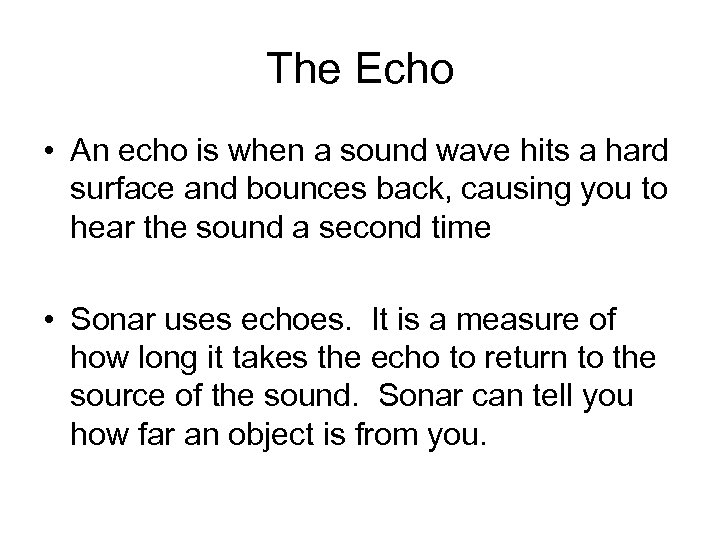 The Echo

• An echo is when a sound wave hits a hard surface and bounces back, causing you to hear the sound a second time

• Sonar uses echoes. It is a measure of how long it takes the echo to return to the source of the sound. Sonar can tell you how far an object is from you.